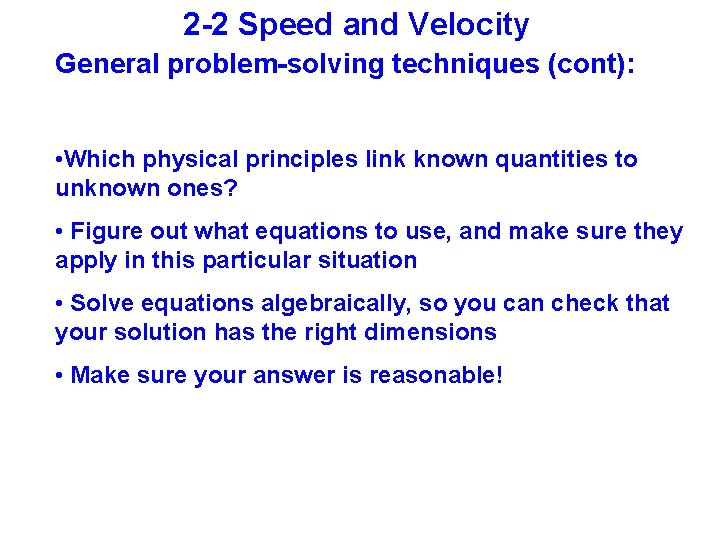 2-2 Speed and Velocity

General problem-solving techniques (cont):

•Which physical principles link known quantities to unknown ones?

• Figure out what equations to use, and make sure they apply in this particular situation

• Solve equations algebraically, so you can check that your solution has the right dimensions

• Make sure your answer is reasonable!